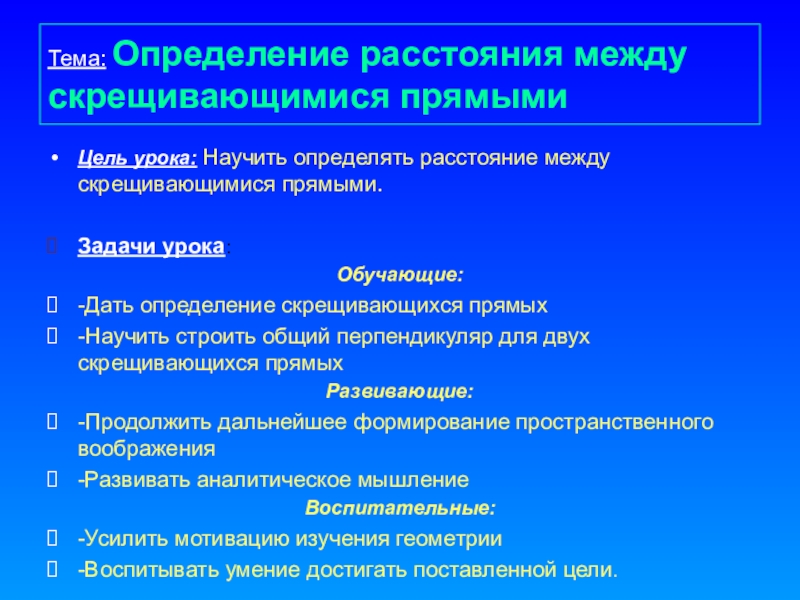 Тема: Определение расстояния между скрещивающимися прямыми

• Цель урока: Научить определять расстояние между скрещивающимися прямыми.

Задачи урока:

Обучающие:

-Дать определение скрещивающихся прямых

-Научить строить общий перпендикуляр для двух скрещивающихся прямых

Развивающие:

-Продолжить дальнейшее формирование пространственного воображения

-Развивать аналитическое мышление

Воспитательные:

-Усилить мотивацию изучения геометрии

-Воспитывать умение достигать поставленной цели.